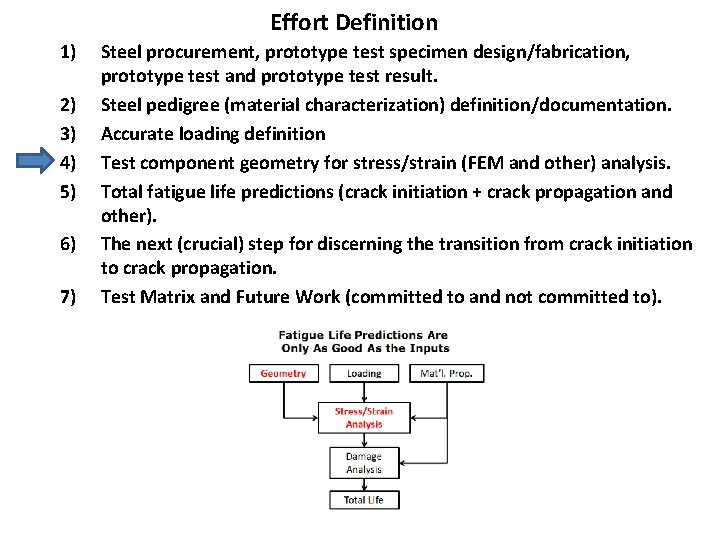 Effort Definition

1) Steel procurement, prototype test specimen design/fabrication, prototype test and prototype test result.

2) Steel pedigree (material characterization) definition/documentation.

3) Accurate loading definition

4) Test component geometry for stress/strain (FEM and other) analysis.

5) Total fatigue life predictions (crack initiation + crack propagation and other).

6) The next (crucial) step for discerning the transition from crack initiation to crack propagation.

7) Test Matrix and Future Work (committed to and not committed to).

Fatigue Life Predictions Are Only As Good As the Inputs

Geometry

Loading

Mat'l. Prop.

Stress/Strain Analysis

Damage Analysis

Total Life